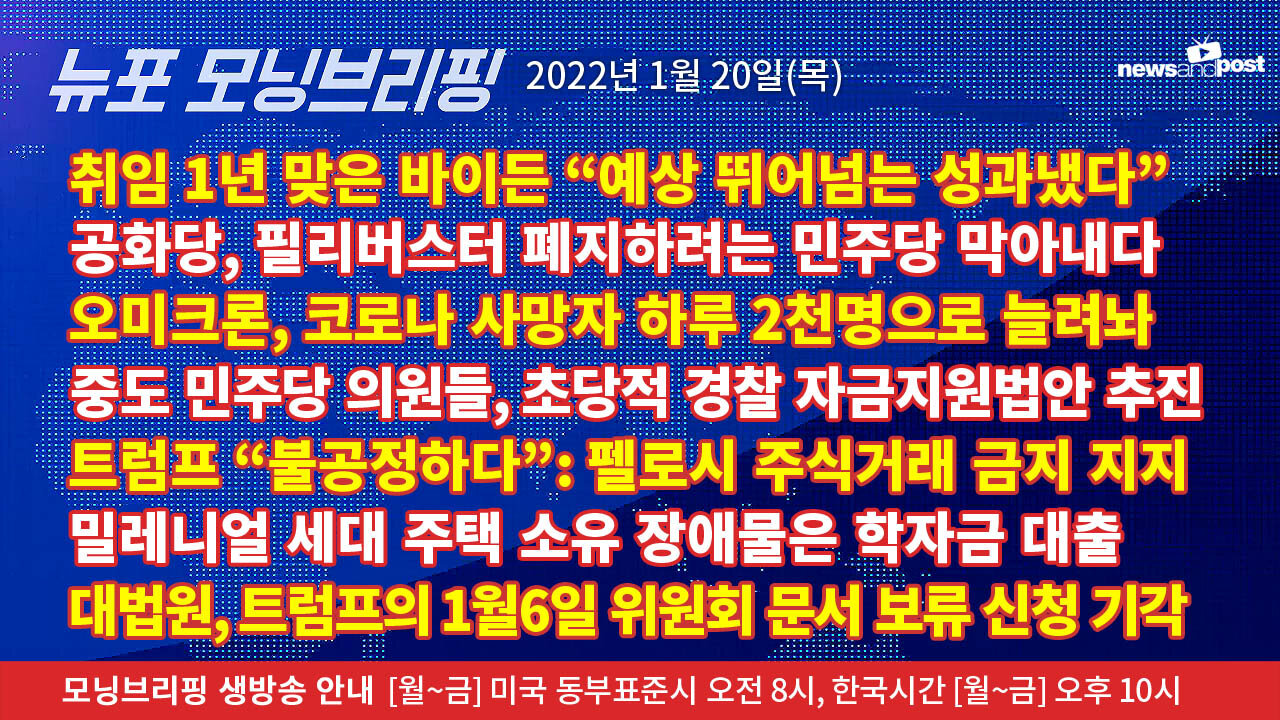 뉴포 모닝브리핑 2022년 1월 20일(목)

newsandpost

취임 1년 맞은 바이든 “예상 뛰어넘는 성과냈다”
공화당, 필리버스터 폐지하려는 민주당 막아내다
오미크론, 코로나 사망자 하루 2천명으로 늘려놔
중도 민주당 의원들, 초당적 경찰 자금지원법안 추진
트럼프 “불공정하다”: 펠로시 주식거래 금지 지지
밀레니얼 세대 주택 소유 장애물은 학자금 대출
대법원, 트럼프의 1월6일 위원회 문서 보류 신청 기각

모닝브리핑 생방송 안내 [월~금] 미국 동부표준시 오전 8시, 한국시간 [월~금] 오후 10시